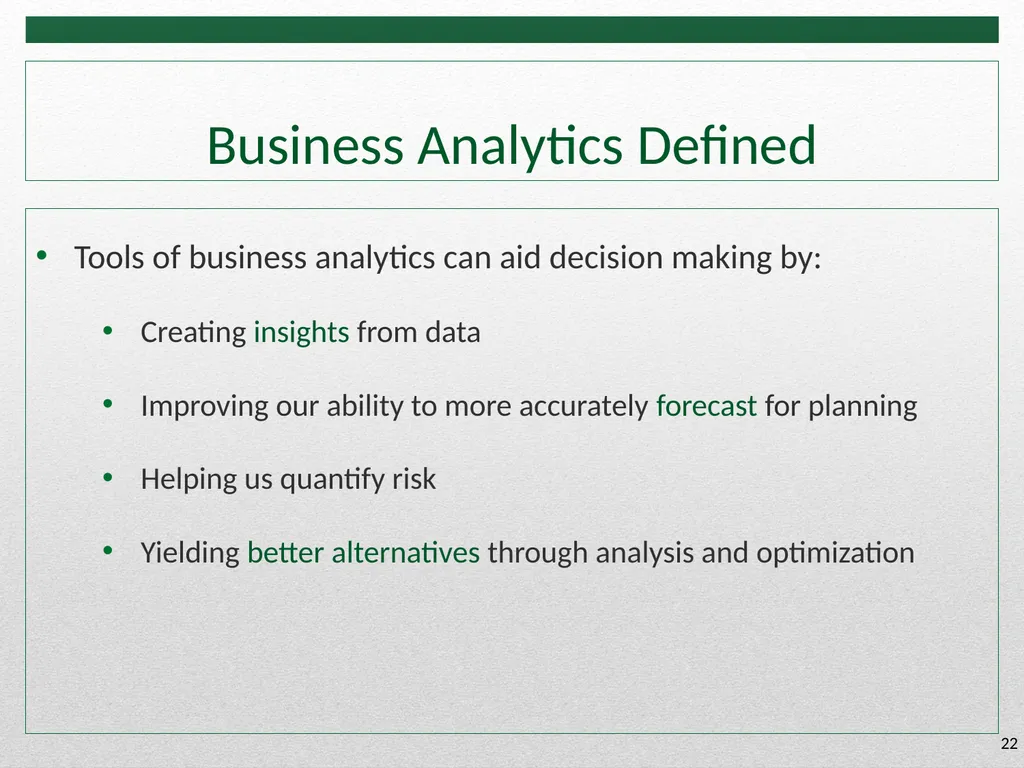 Business Analytics Defined

• Tools of business analytics can aid decision making by:

• Creating insights from data

• Improving our ability to more accurately forecast for planning

• Helping us quantify risk

• Yielding better alternatives through analysis and optimization

22